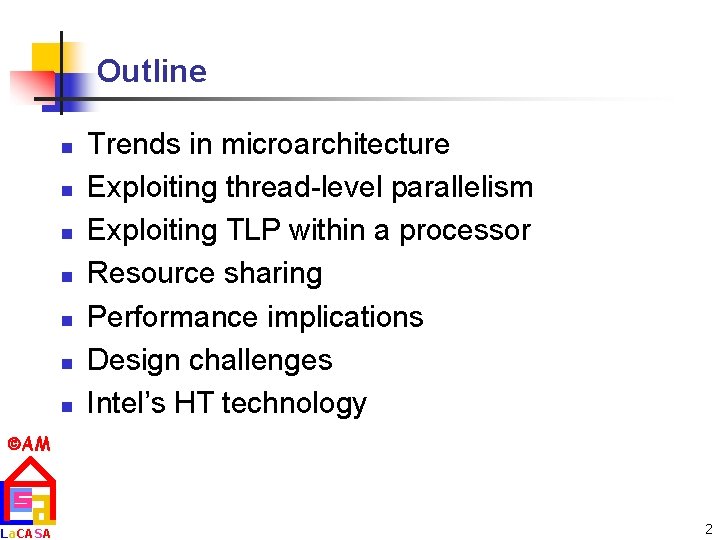 Outline

- Trends in microarchitecture
- Exploiting thread-level parallelism
- Exploiting TLP within a processor
- Resource sharing
- Performance implications
- Design challenges
- Intel's HT technology

©AM

LaCASA

2